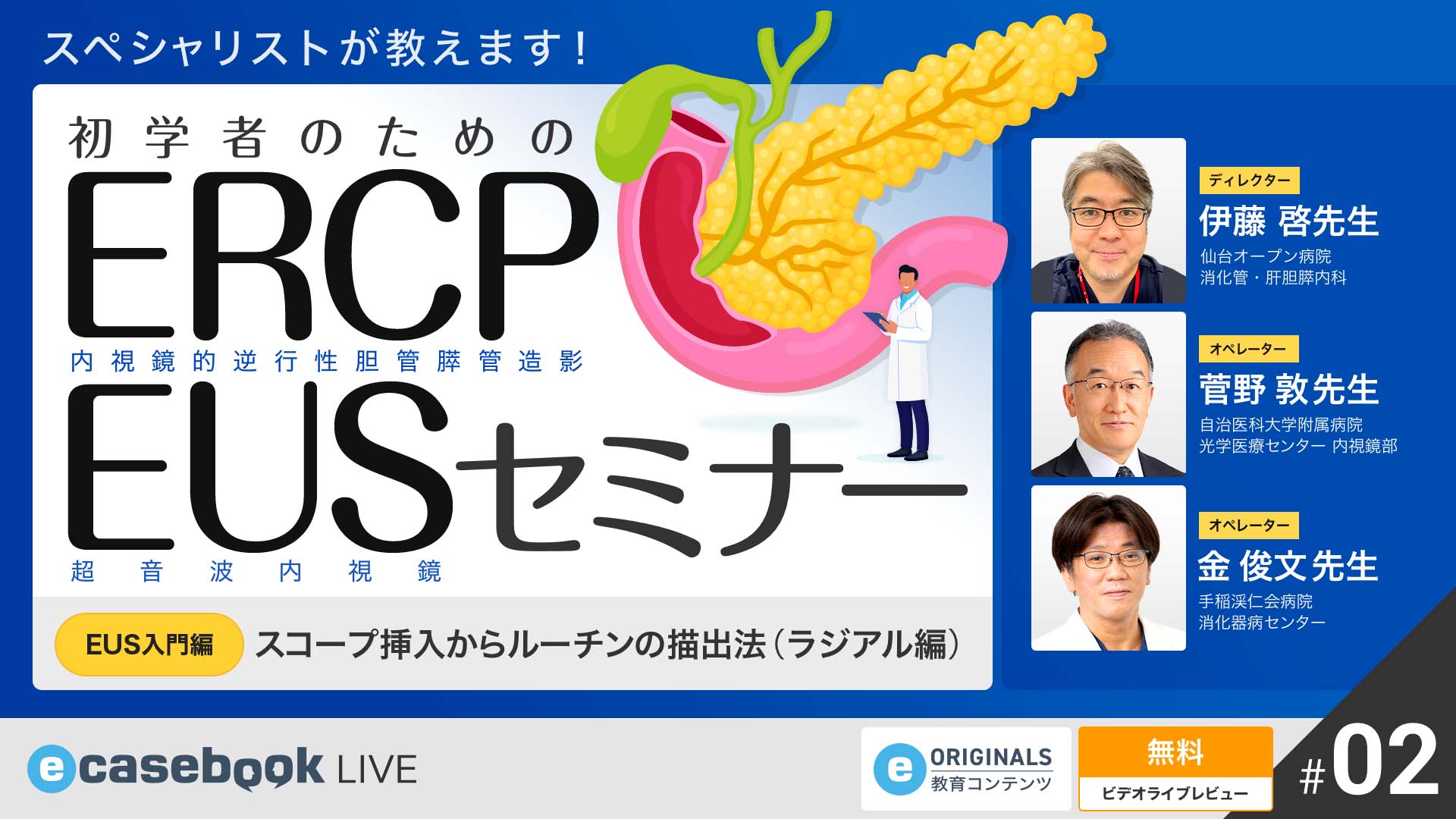 スペシャリストが教えます！

初学者のための

ERCP
内視鏡的逆行性胆管膵管造影

EUSセミナー
超音波内視鏡

EUS入門編 スコープ挿入からルーチンの描出法（ラジアル編）

ディレクター
伊藤 啓先生
仙台オープン病院
消化管・肝胆膵内科

オペレーター
菅野 敦先生
自治医科大学附属病院
光学医療センター 内視鏡部

オペレーター
金 俊文先生
手稲渓仁会病院
消化器病センター

ecasebook LIVE

e ORIGINALS 教育コンテンツ

無料
ビデオライブレビュー

#02